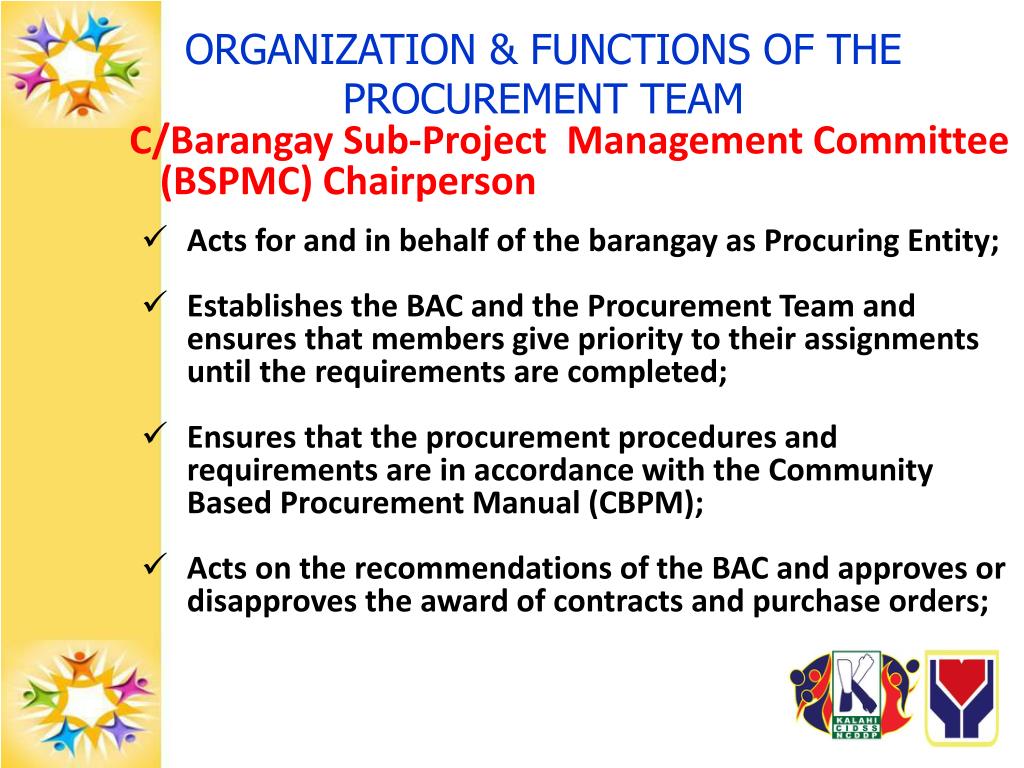 ORGANIZATION & FUNCTIONS OF THE PROCUREMENT TEAM

C/Barangay Sub-Project Management Committee (BSPMC) Chairperson

✓ Acts for and in behalf of the barangay as Procuring Entity;

✓ Establishes the BAC and the Procurement Team and ensures that members give priority to their assignments until the requirements are completed;

✓ Ensures that the procurement procedures and requirements are in accordance with the Community Based Procurement Manual (CBPM);

✓ Acts on the recommendations of the BAC and approves or disapproves the award of contracts and purchase orders;

KALAHI CIDSS NCDDP